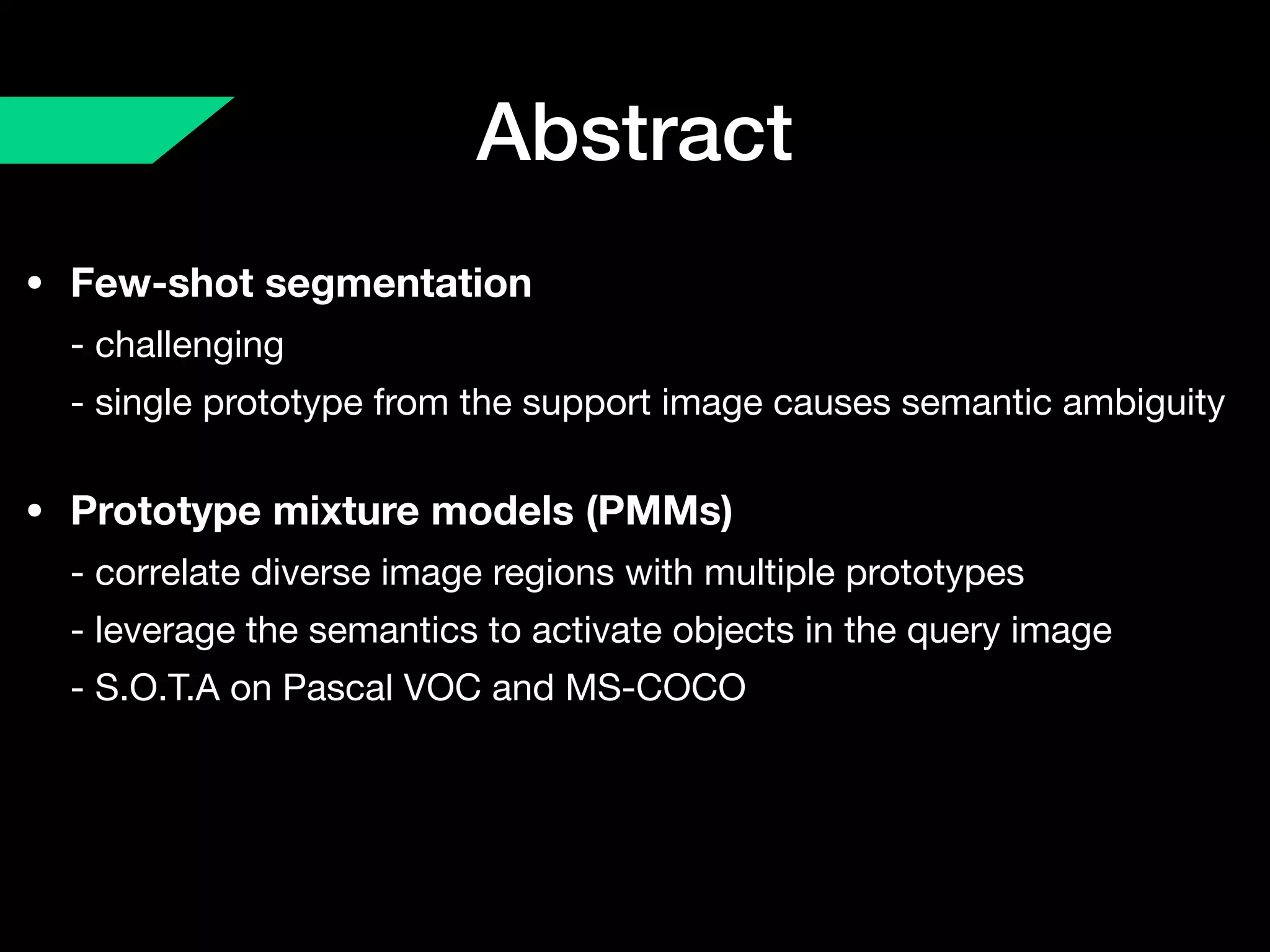 Abstract

• Few-shot segmentation

- challenging

- single prototype from the support image causes semantic ambiguity

• Prototype mixture models (PMMs)

- correlate diverse image regions with multiple prototypes

- leverage the semantics to activate objects in the query image

- S.O.T.A on Pascal VOC and MS-COCO